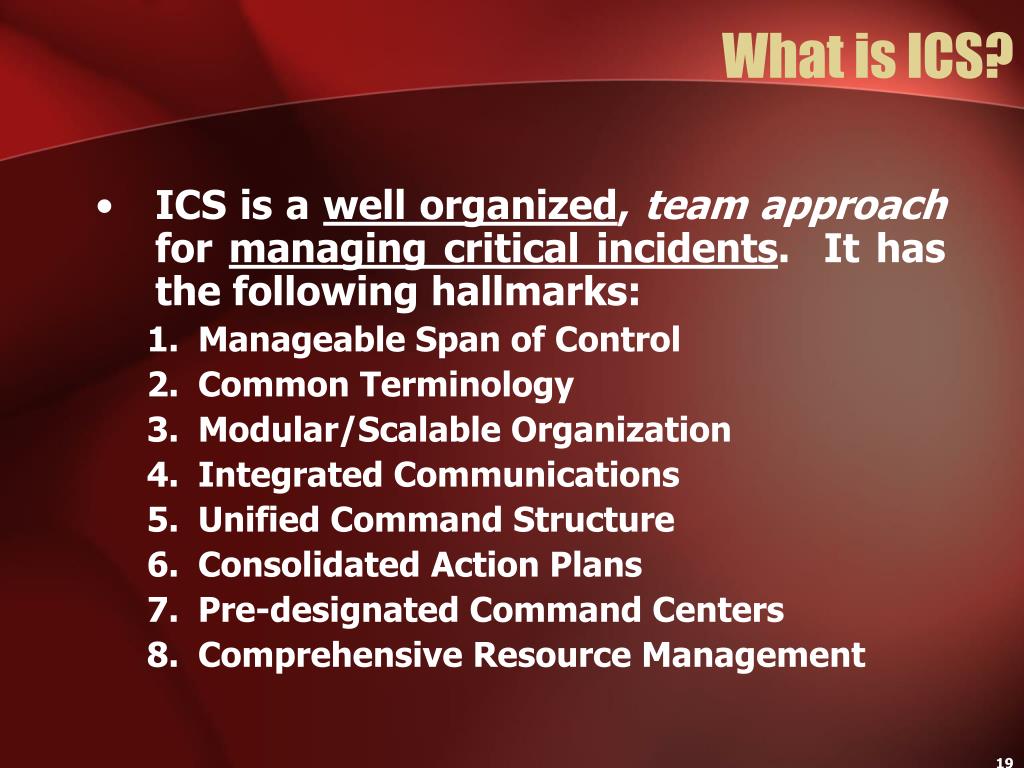 What is ICS?

• ICS is a well organized, team approach for managing critical incidents. It has the following hallmarks:
1. Manageable Span of Control
2. Common Terminology
3. Modular/Scalable Organization
4. Integrated Communications
5. Unified Command Structure
6. Consolidated Action Plans
7. Pre-designated Command Centers
8. Comprehensive Resource Management

19